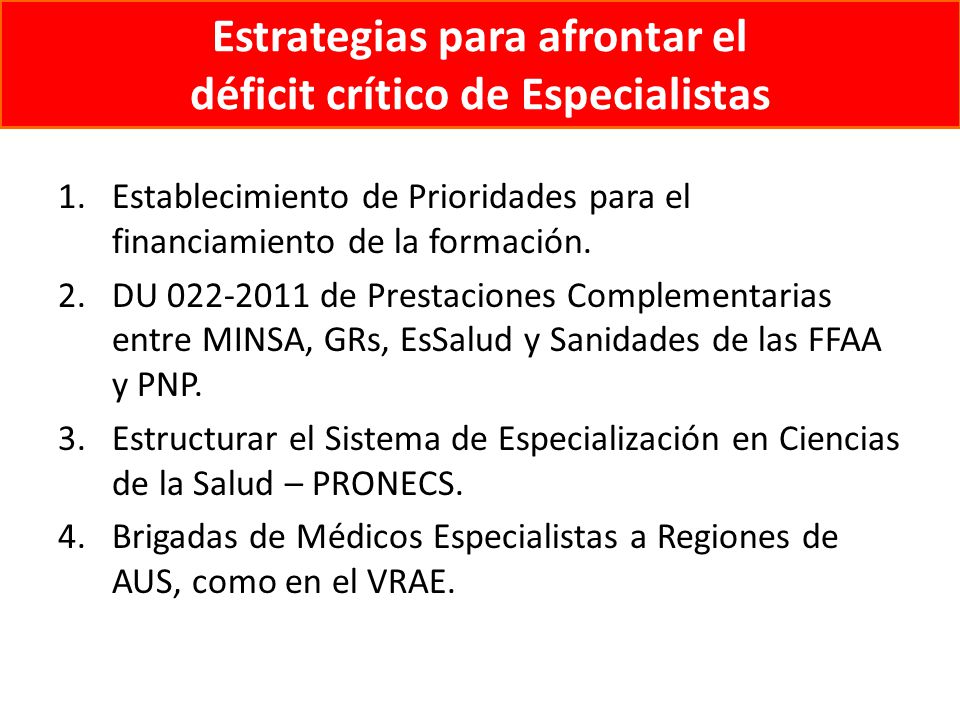 Estrategias para afrontar el
déficit crítico de Especialistas

1. Establecimiento de Prioridades para el financiamiento de la formación.
2. DU 022-2011 de Prestaciones Complementarias entre MINSA, GRs, EsSalud y Sanidades de las FFAA y PNP.
3. Estructurar el Sistema de Especialización en Ciencias de la Salud – PRONECS.
4. Brigadas de Médicos Especialistas a Regiones de AUS, como en el VRAE.